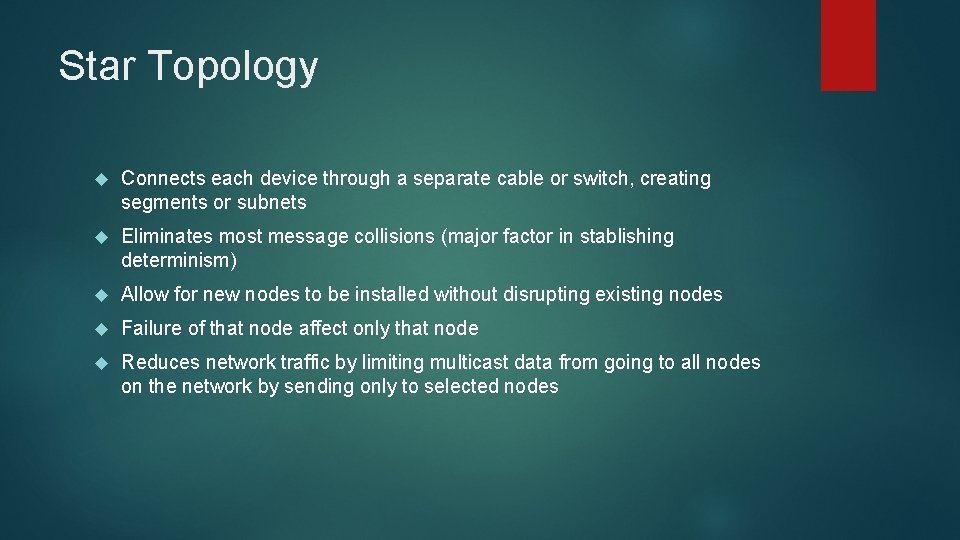 Star Topology

Connects each device through a separate cable or switch, creating segments or subnets

Eliminates most message collisions (major factor in stablishing determinism)

Allow for new nodes to be installed without disrupting existing nodes

Failure of that node affect only that node

Reduces network traffic by limiting multicast data from going to all nodes on the network by sending only to selected nodes